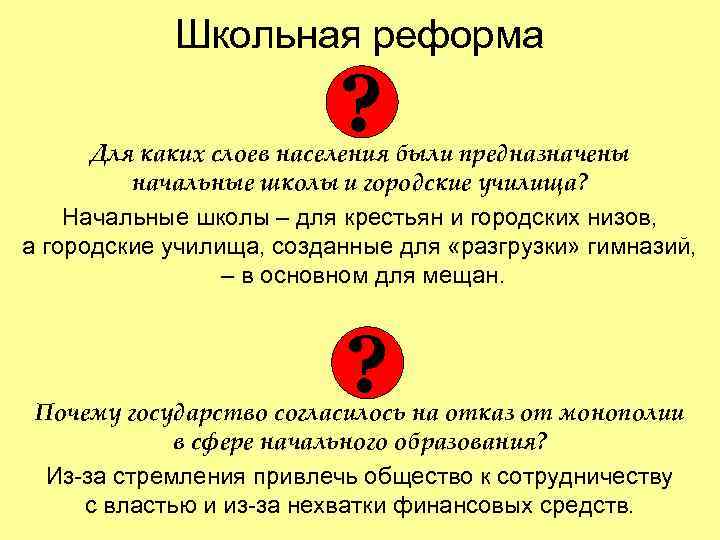 Школьная реформа

?

Для каких слоев населения были предназначены начальные школы и городские училища?

Начальные школы – для крестьян и городских низов, а городские училища, созданные для «разгрузки» гимназий, – в основном для мещан.

?

Почему государство согласилось на отказ от монополии в сфере начального образования?

Из-за стремления привлечь общество к сотрудничеству с властью и из-за нехватки финансовых средств.